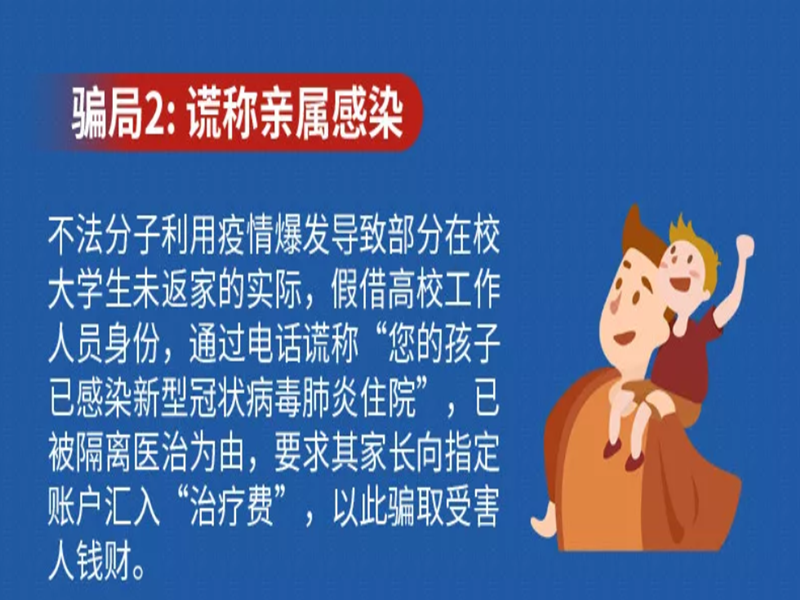 骗局2: 谎称亲属感染

不法分子利用疫情爆发导致部分在校大学生未返家的实际，假借高校工作人员身份，通过电话谎称“您的孩子已感染新型冠状病毒肺炎住院”，已被隔离医治为由，要求其家长向指定账户汇入“治疗费”，以此骗取受害人钱财。